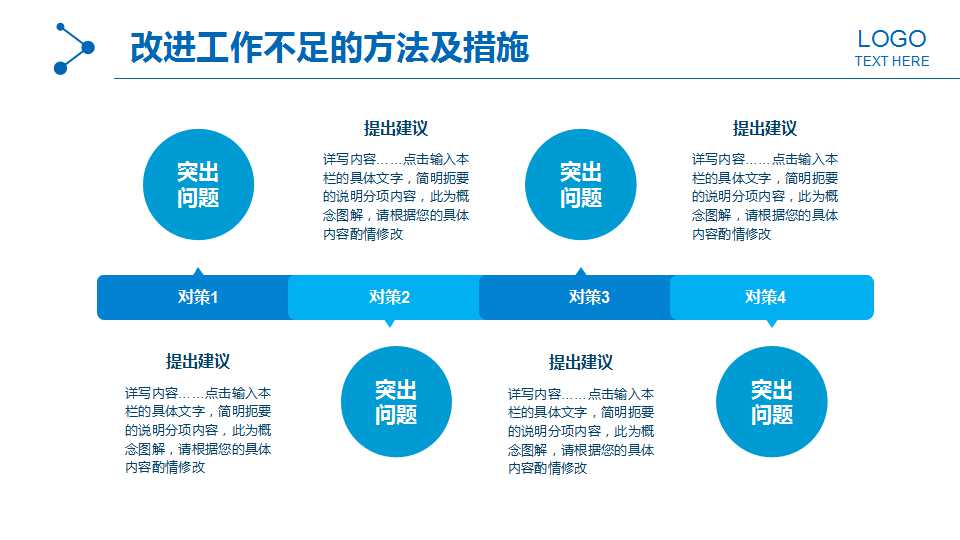 改进工作不足的方法及措施

LOGO
TEXT HERE

突出问题

提出建议

详写内容……点击输入本栏的具体文字，简明扼要的说明分项内容，此为概念图解，请根据您的具体内容酌情修改

突出问题

提出建议

详写内容……点击输入本栏的具体文字，简明扼要的说明分项内容，此为概念图解，请根据您的具体内容酌情修改

对策1

对策2

对策3

对策4

提出建议

详写内容……点击输入本栏的具体文字，简明扼要的说明分项内容，此为概念图解，请根据您的具体内容酌情修改

突出问题

提出建议

详写内容……点击输入本栏的具体文字，简明扼要的说明分项内容，此为概念图解，请根据您的具体内容酌情修改

突出问题